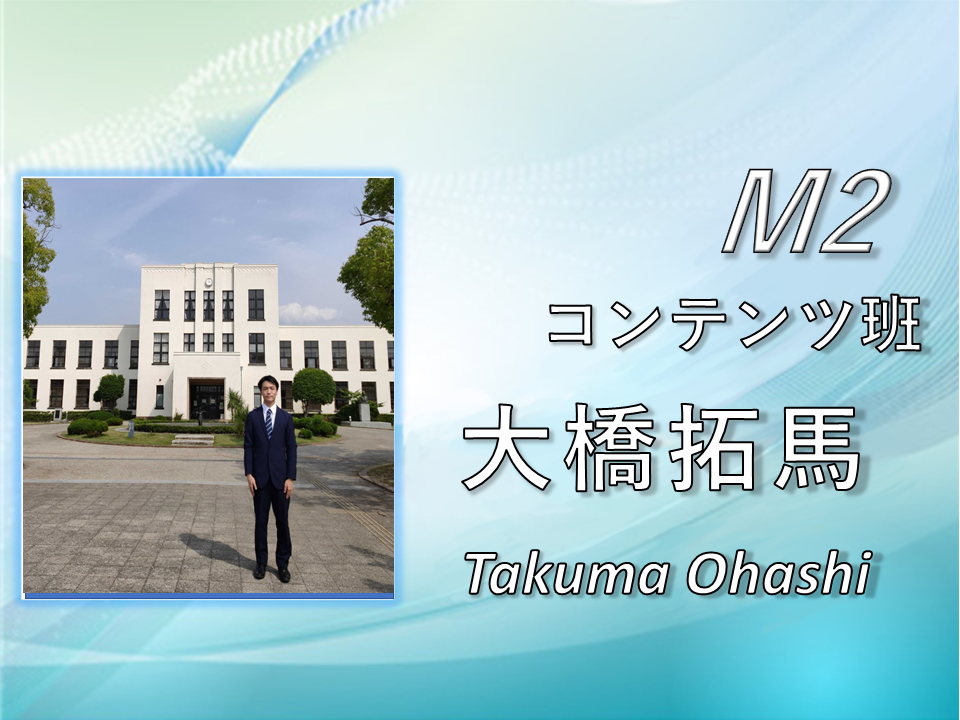 M2
コンテンツ班
大橋拓馬
Takuma Ohashi